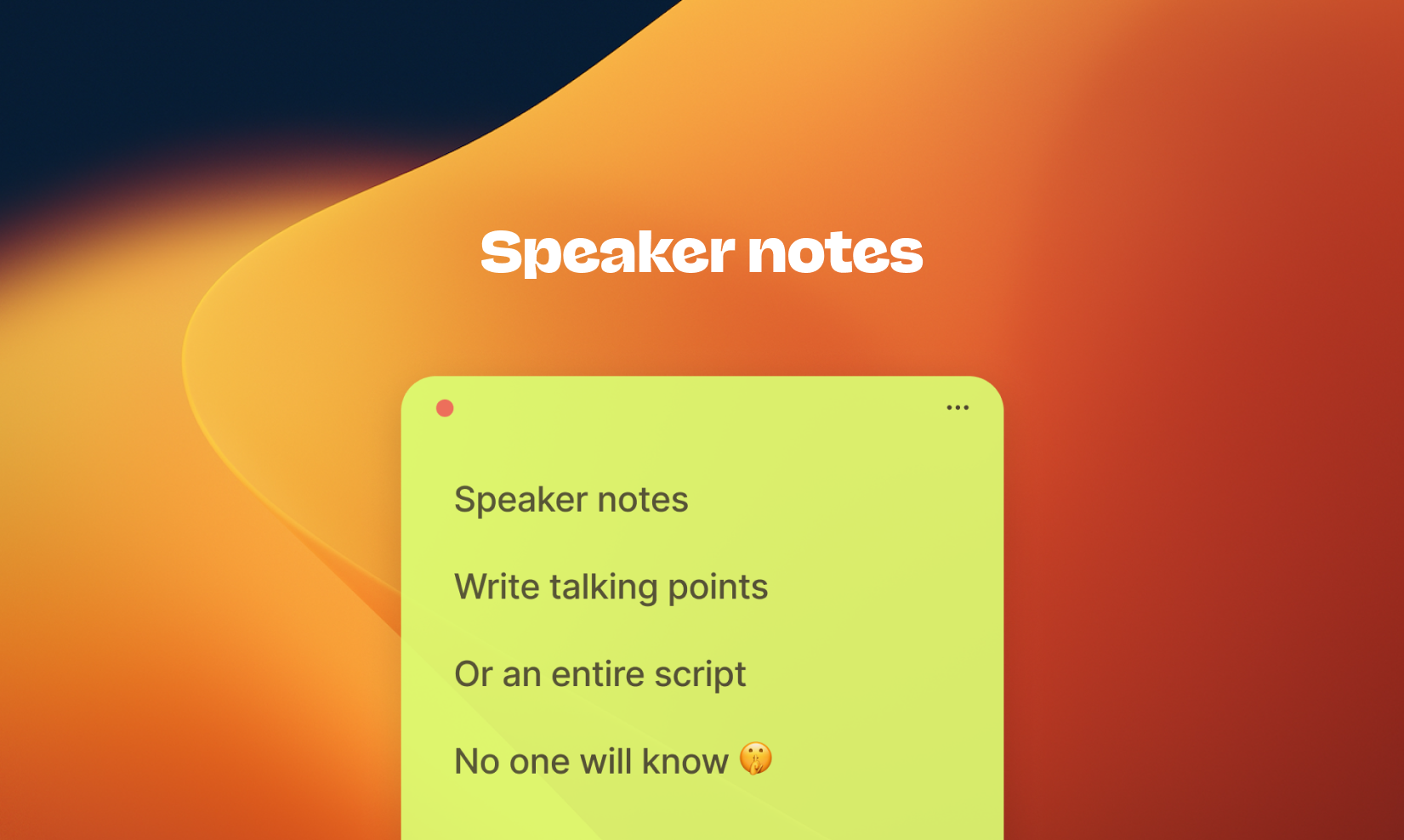 Speaker notes

...

Speaker notes

Write talking points

Or an entire script

No one will know 🤫